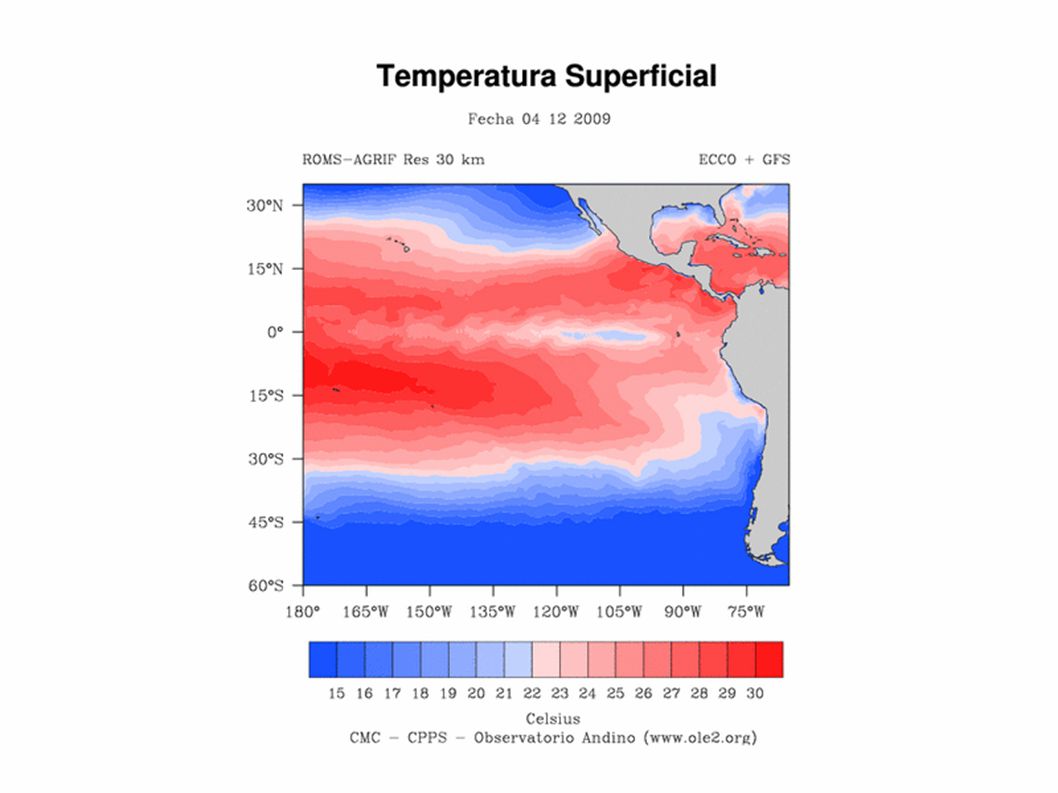 Temperatura Superficial

Fecha 04 12 2009

ROMS-AGRIF Res 30 km

ECCO + GFS

30°N
15°N
0°
15°S
30°S
45°S
60°S

180° 165°W 150°W 135°W 120°W 105°W 90°W 75°W

15 16 17 18 19 20 21 22 23 24 25 26 27 28 29 30

Celsius

CMC - CPPS - Observatorio Andino (www.ole2.org)